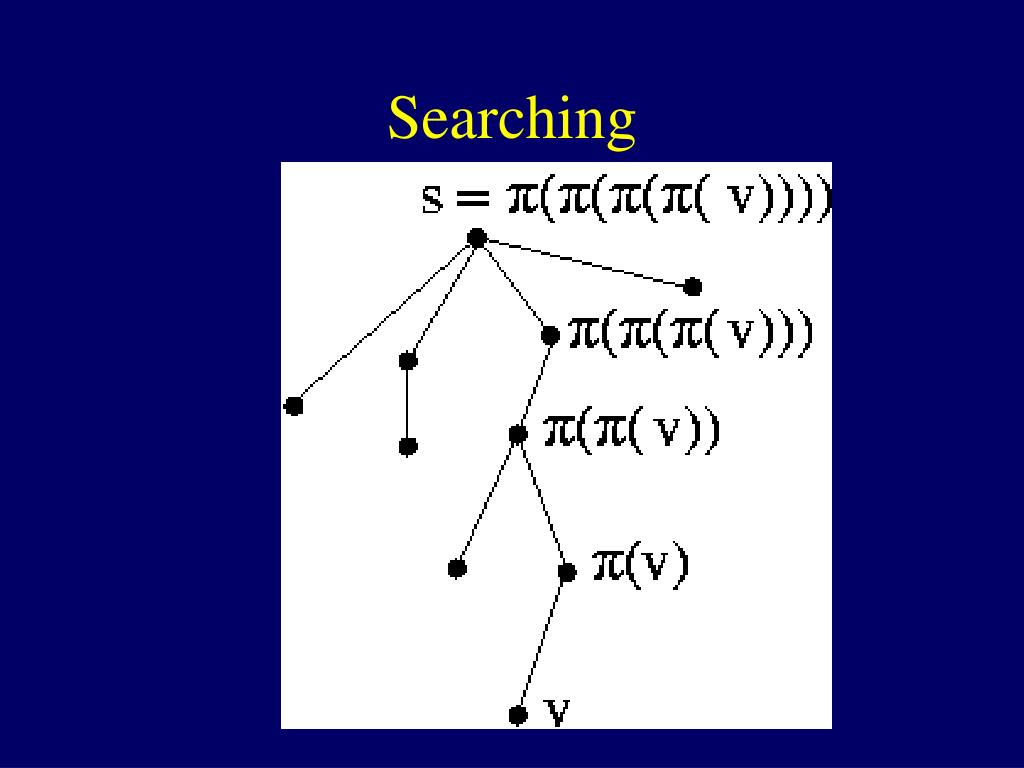 Searching

$s = \pi(\pi(\pi(\pi(v))))$

$\pi(\pi(\pi(v)))$

$\pi(\pi(v))$

$\pi(v)$

$v$